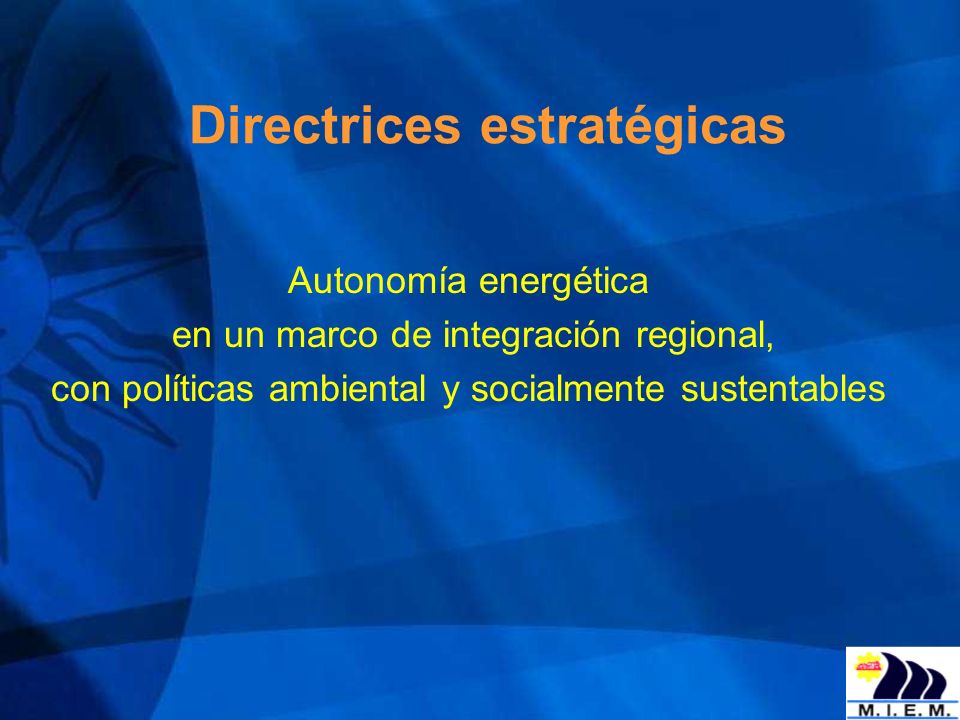 Directrices estratégicas

Autonomía energética
en un marco de integración regional,
con políticas ambiental y socialmente sustentables

M. I. E. M.